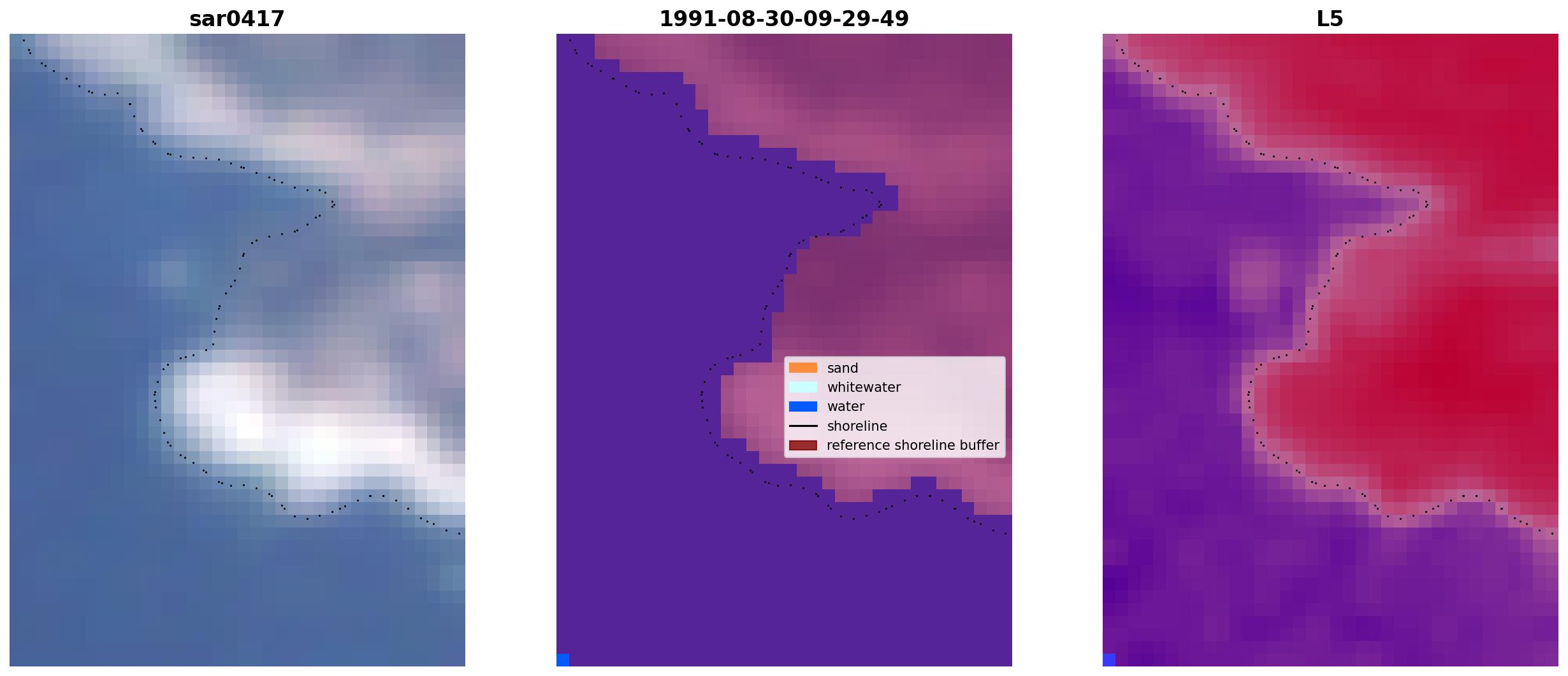 sar0417

1991-08-30-09-29-49

sand
whitewater
water
shoreline
reference shoreline buffer

L5